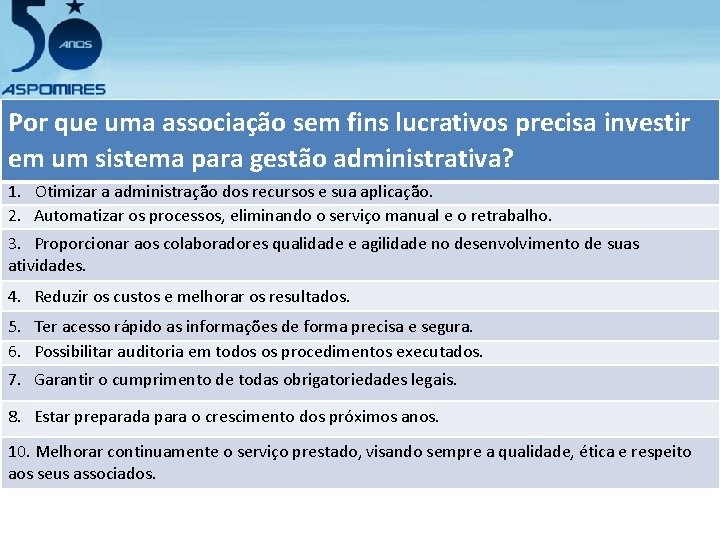 50 ANOS
ASPOMIRES

Por que uma associação sem fins lucrativos precisa investir em um sistema para gestão administrativa?

1. Otimizar a administração dos recursos e sua aplicação.
2. Automatizar os processos, eliminando o serviço manual e o retrabalho.
3. Proporcionar aos colaboradores qualidade e agilidade no desenvolvimento de suas atividades.
4. Reduzir os custos e melhorar os resultados.
5. Ter acesso rápido as informações de forma precisa e segura.
6. Possibilitar auditoria em todos os procedimentos executados.
7. Garantir o cumprimento de todas obrigatoriedades legais.
8. Estar preparada para o crescimento dos próximos anos.
10. Melhorar continuamente o serviço prestado, visando sempre a qualidade, ética e respeito aos seus associados.